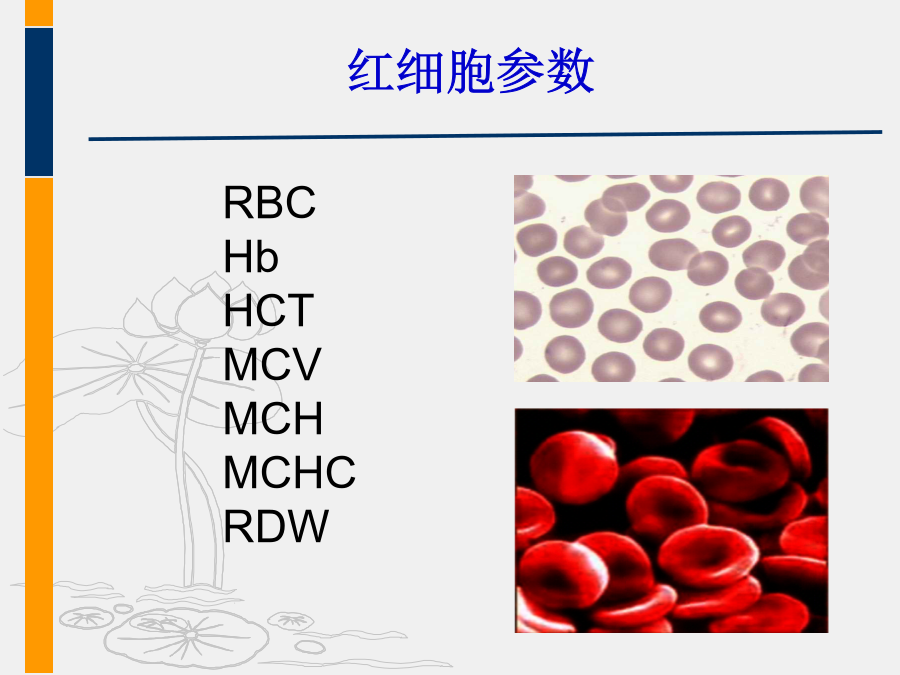 红细胞参数

RBC
Hb
HCT
MCV
MCH
MCHC
RDW